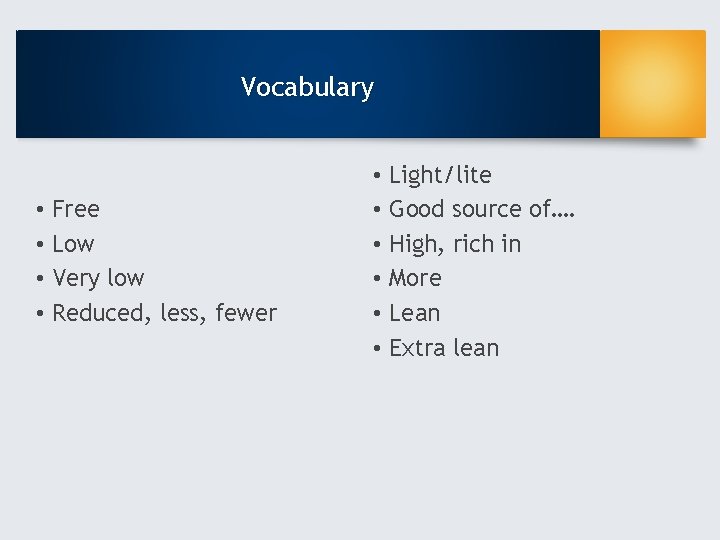 Vocabulary

• Free
• Low
• Very low
• Reduced, less, fewer

• Light/lite
• Good source of….
• High, rich in
• More
• Lean
• Extra lean